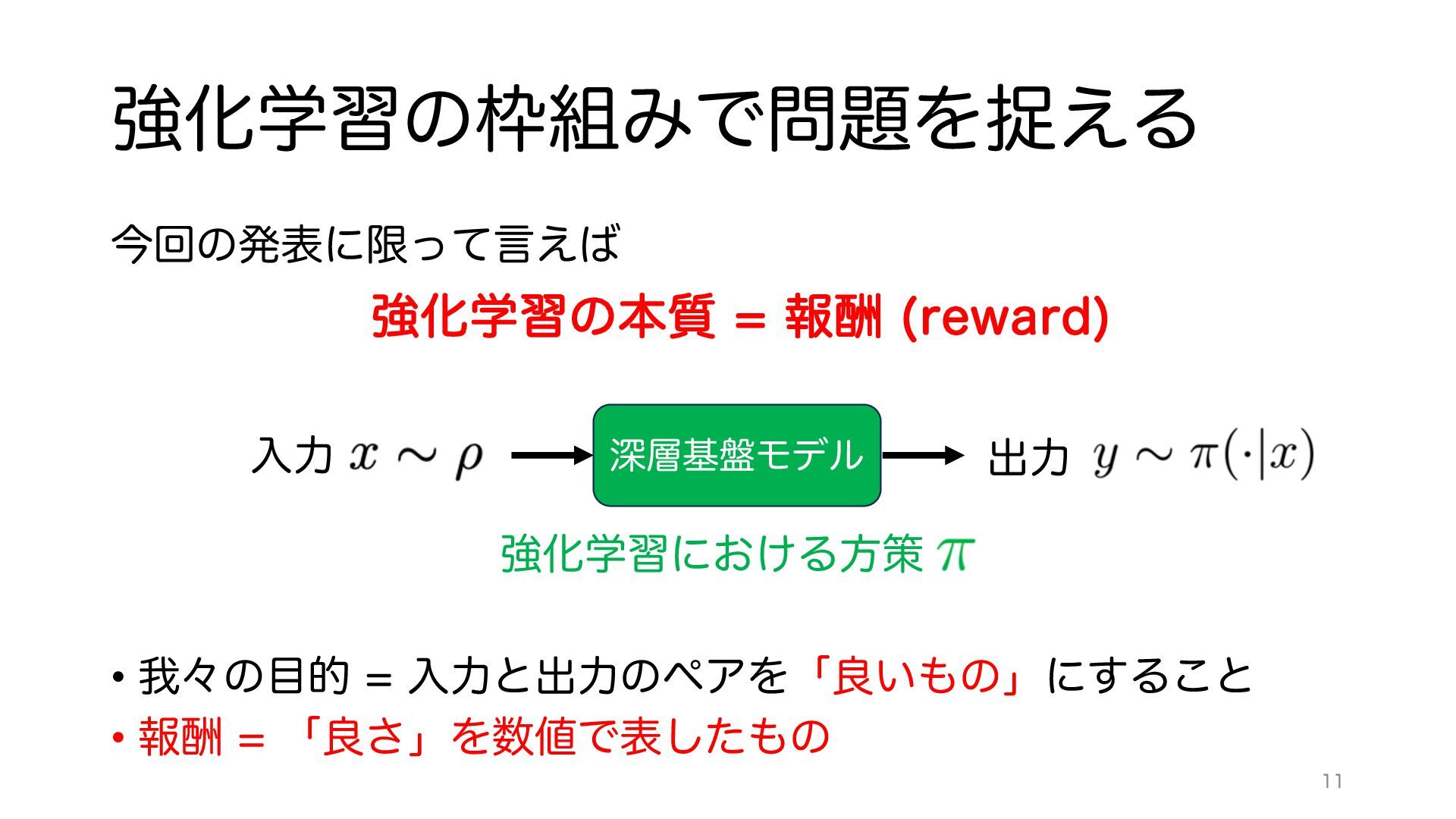 強化学習の枠組みで問題を捉える

今回の発表に限って言えば

強化学習の本質 = 報酬 (reward)

入力 $x \sim \rho$

深層基盤モデル

出力 $y \sim \pi(\cdot|x)$

強化学習における方策 $\pi$

• 我々の目的 = 入力と出力のペアを「良いもの」にすること
• 報酬 = 「良さ」を数値で表したもの

11